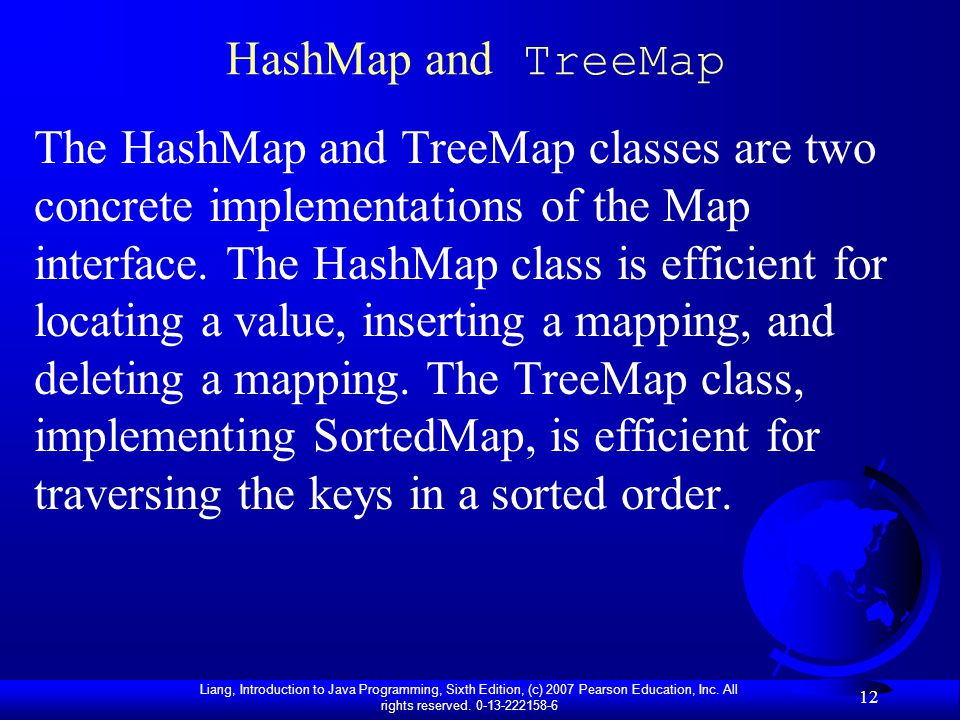 HashMap and TreeMap

The HashMap and TreeMap classes are two concrete implementations of the Map interface. The HashMap class is efficient for locating a value, inserting a mapping, and deleting a mapping. The TreeMap class, implementing SortedMap, is efficient for traversing the keys in a sorted order.

Liang, Introduction to Java Programming, Sixth Edition, (c) 2007 Pearson Education, Inc. All rights reserved. 0-13-222158-6

12